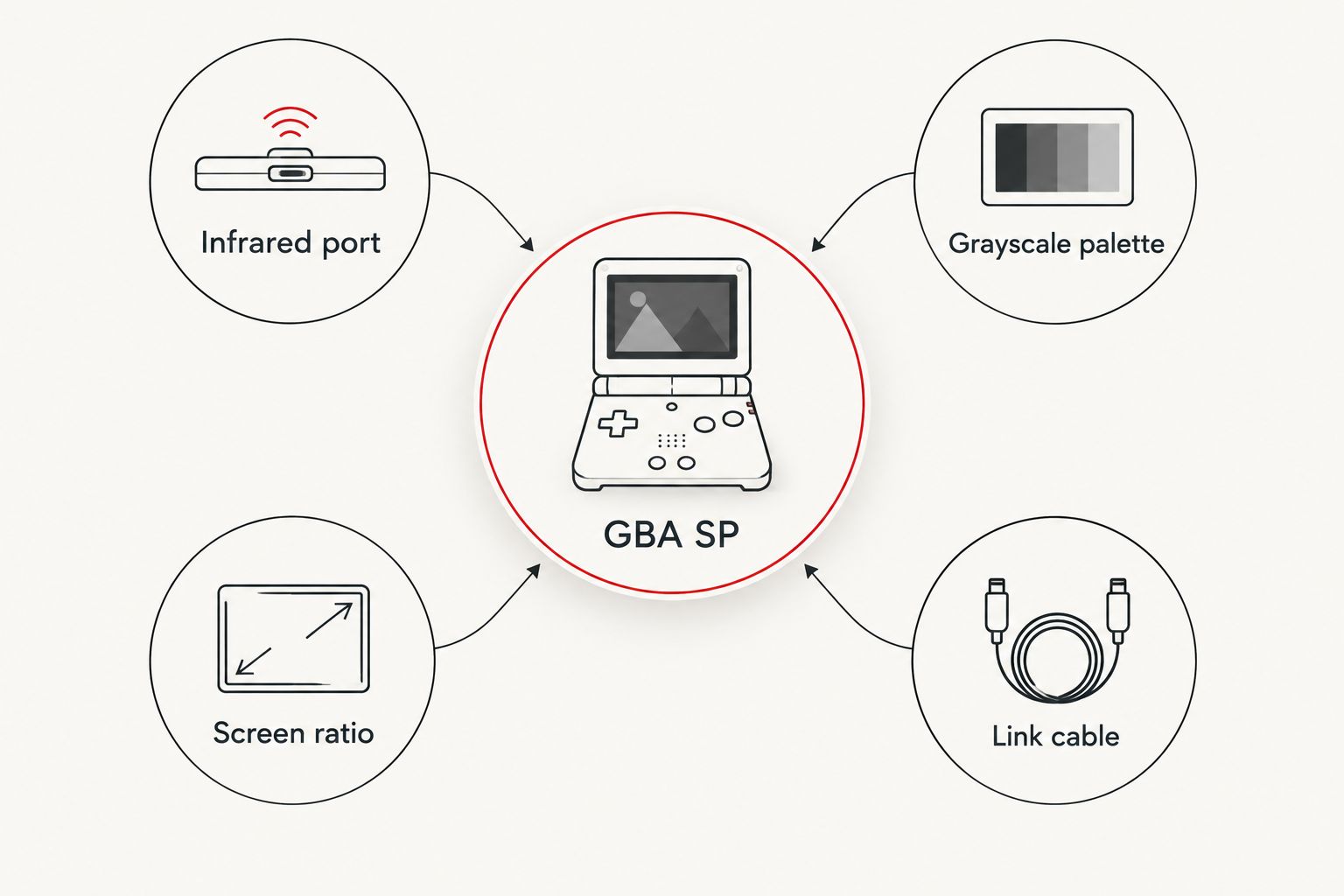 Infrared port

Grayscale palette

GBA SP

Screen ratio

Link cable